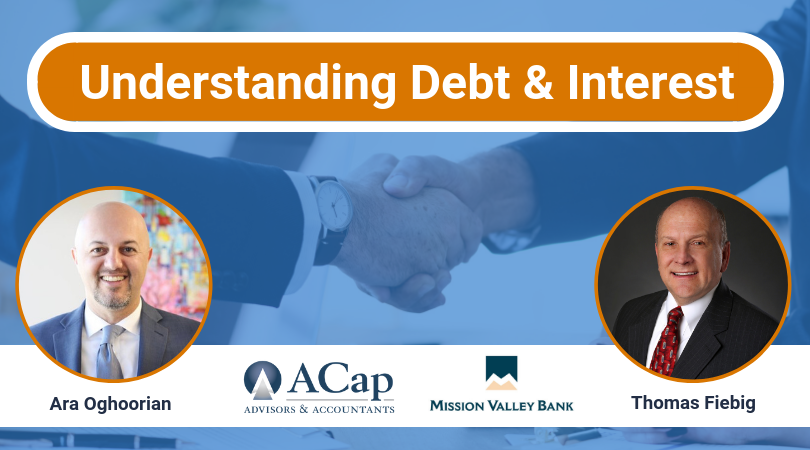 Understanding Debt & Interest

Ara Oghoorian

ACap
ADVISORS & ACCOUNTANTS

MISSION VALLEY BANK

Thomas Fiebig